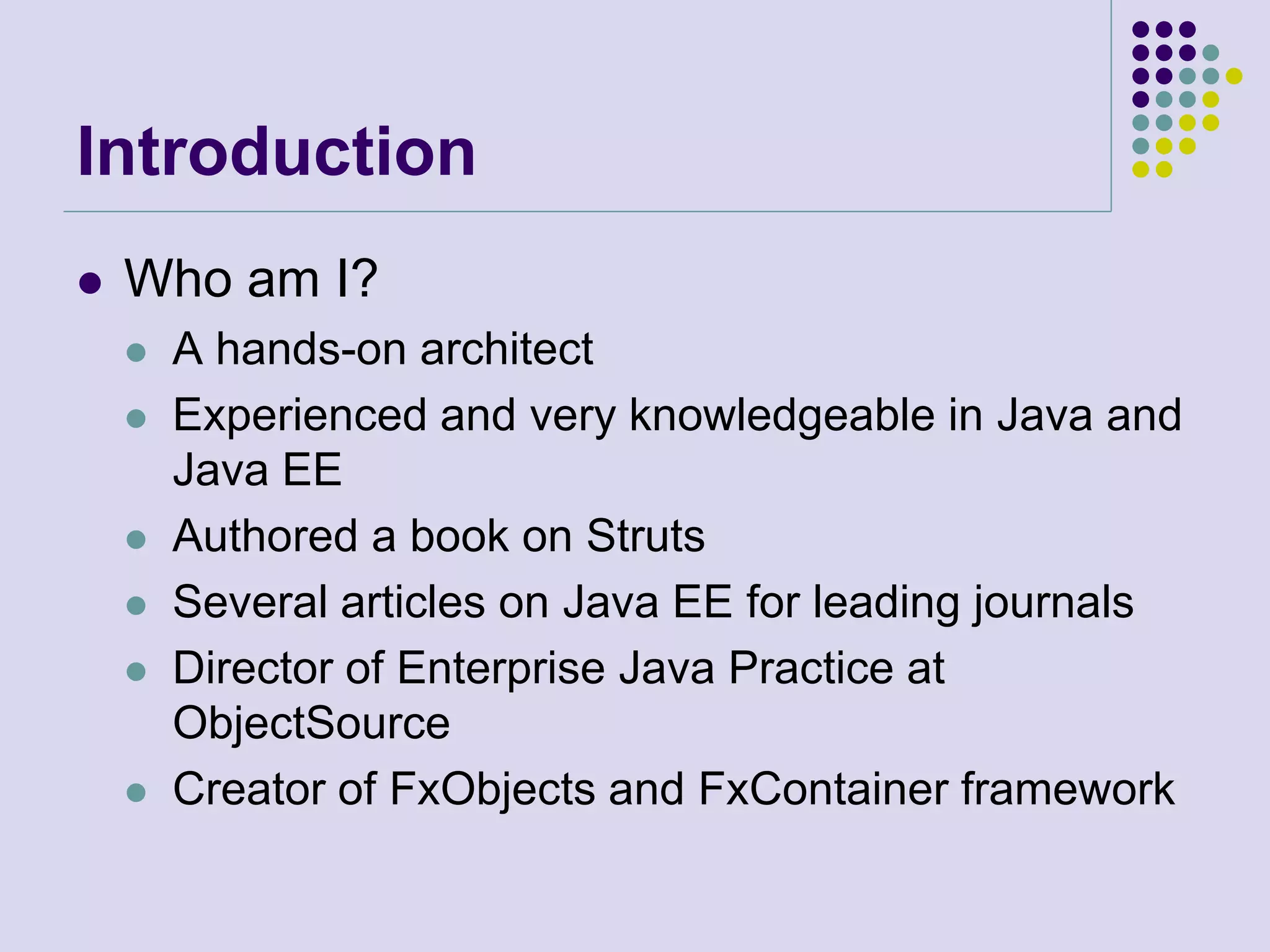 Introduction

- Who am I?
  - A hands-on architect
  - Experienced and very knowledgeable in Java and Java EE
  - Authored a book on Struts
  - Several articles on Java EE for leading journals
  - Director of Enterprise Java Practice at ObjectSource
  - Creator of FxObjects and FxContainer framework